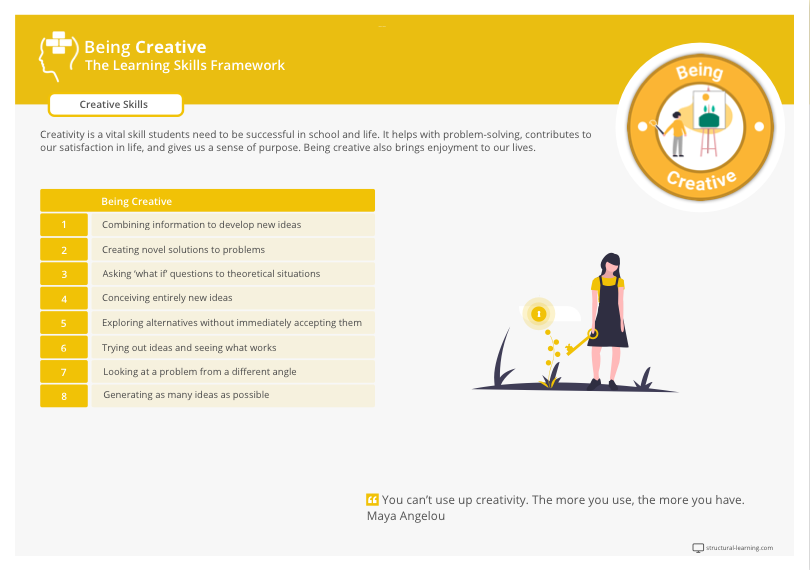 Being Creative
The Learning Skills Framework

Creative Skills

Being Creative

Creativity is a vital skill students need to be successful in school and life. It helps with problem-solving, contributes to our satisfaction in life, and gives us a sense of purpose. Being creative also brings enjoyment to our lives.

| | Being Creative |
|---|---|
| 1 | Combining information to develop new ideas |
| 2 | Creating novel solutions to problems |
| 3 | Asking 'what if' questions to theoretical situations |
| 4 | Conceiving entirely new ideas |
| 5 | Exploring alternatives without immediately accepting them |
| 6 | Trying out ideas and seeing what works |
| 7 | Looking at a problem from a different angle |
| 8 | Generating as many ideas as possible |

You can't use up creativity. The more you use, the more you have.
Maya Angelou

structural-learning.com